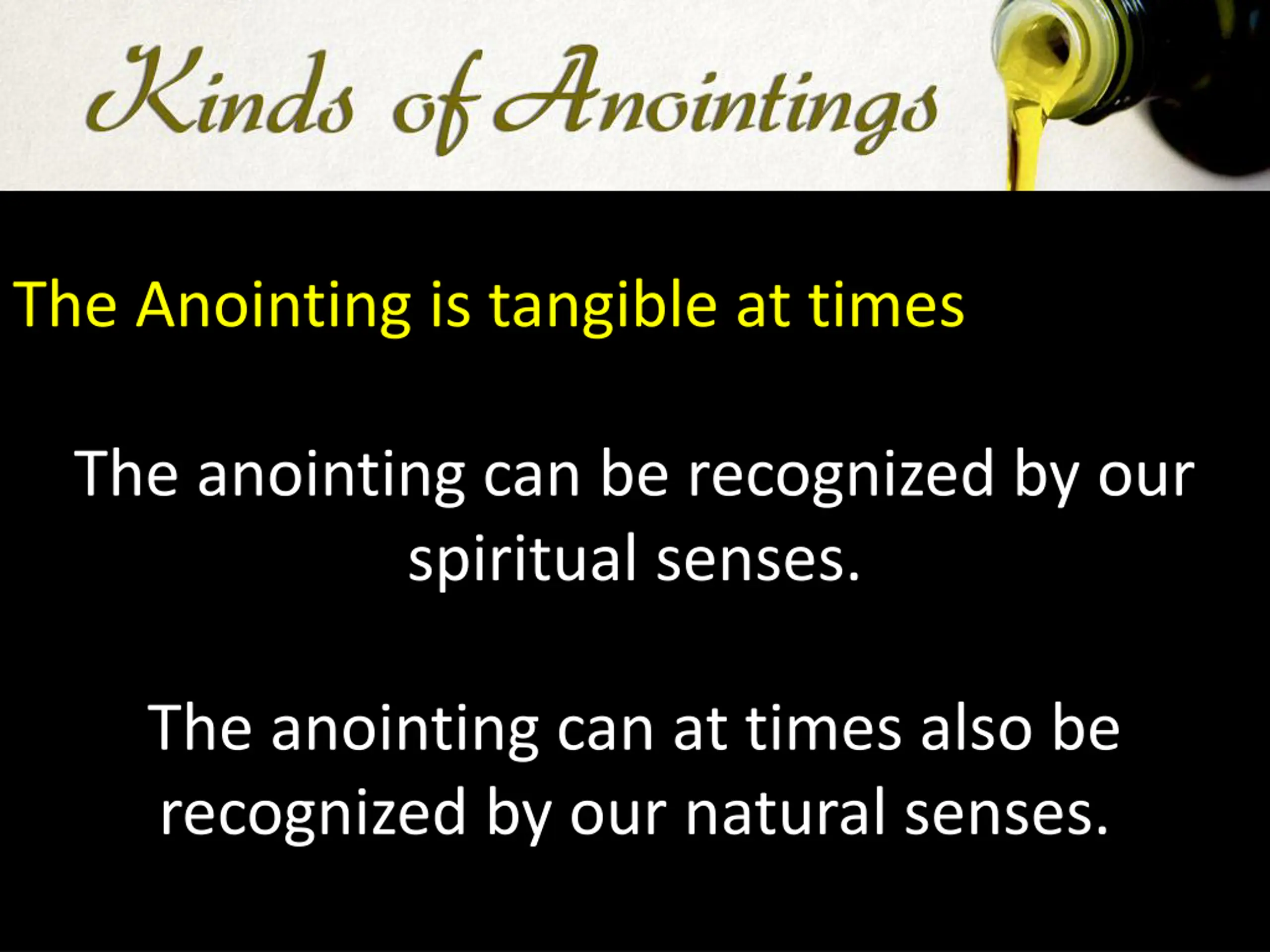 Kinds of Anointings

The Anointing is tangible at times

The anointing can be recognized by our spiritual senses.

The anointing can at times also be recognized by our natural senses.